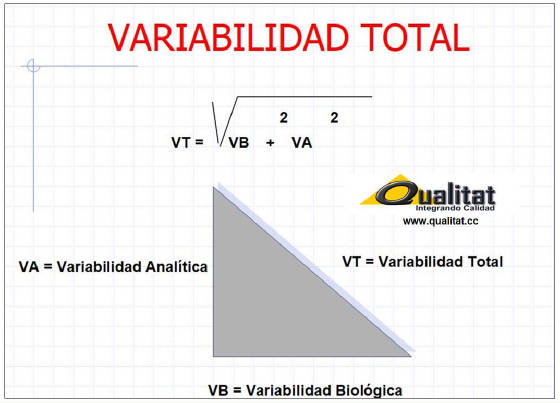 VARIABILIDAD TOTAL

$VT = \sqrt{VB^2 + VA^2}$

Qualitat
Integrando Calidad
www.qualitat.cc

VA = Variabilidad Analítica

VT = Variabilidad Total

VB = Variabilidad Biológica